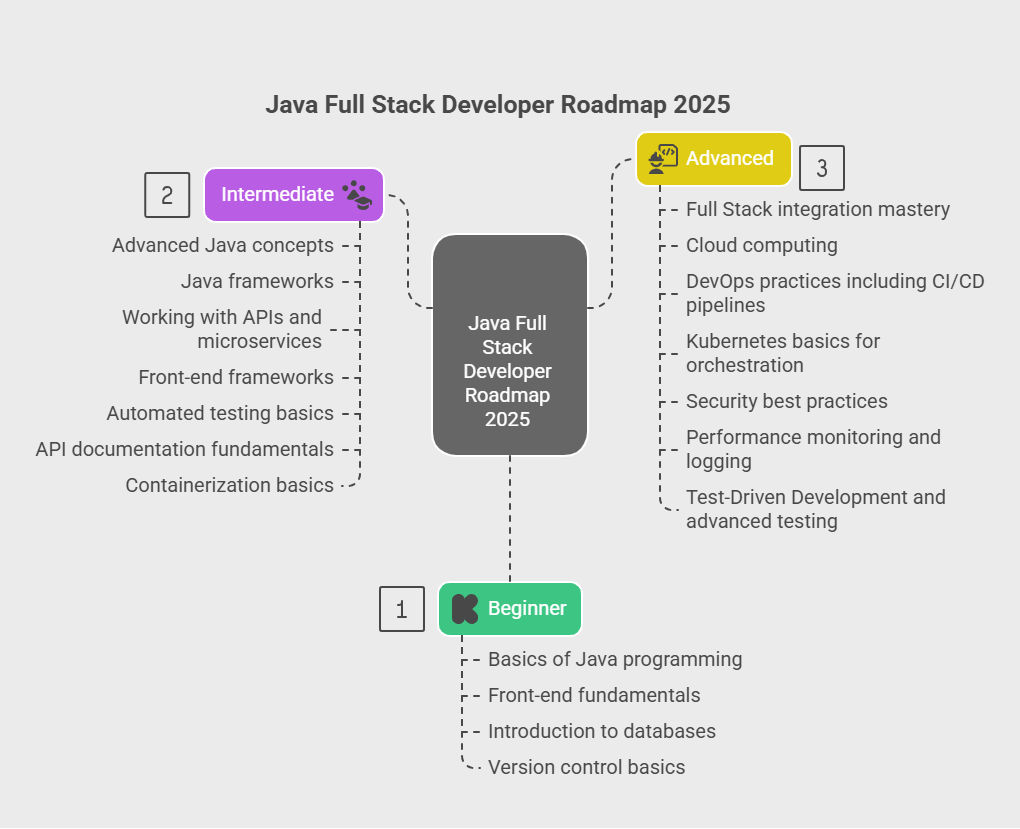 Java Full Stack Developer Roadmap 2025

2 Intermediate

Advanced Java concepts

Java frameworks

Working with APIs and microservices

Front-end frameworks

Automated testing basics

API documentation fundamentals

Containerization basics

Java Full Stack Developer Roadmap 2025

Advanced 3

Full Stack integration mastery

Cloud computing

DevOps practices including CI/CD pipelines

Kubernetes basics for orchestration

Security best practices

Performance monitoring and logging

Test-Driven Development and advanced testing

1 Beginner

Basics of Java programming

Front-end fundamentals

Introduction to databases

Version control basics